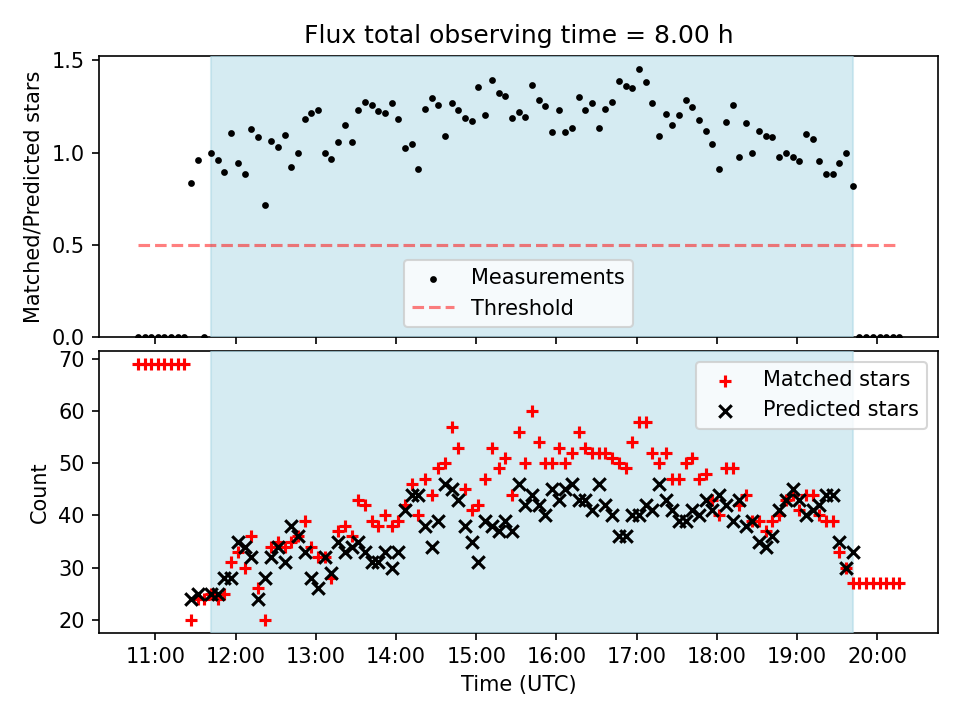 Flux total observing time = 8.00 h

Matched/Predicted stars

1.5
1.0
0.5
0.0

Measurements
Threshold

Count

70
60
50
40
30
20

Matched stars
Predicted stars

11:00 12:00 13:00 14:00 15:00 16:00 17:00 18:00 19:00 20:00

Time (UTC)